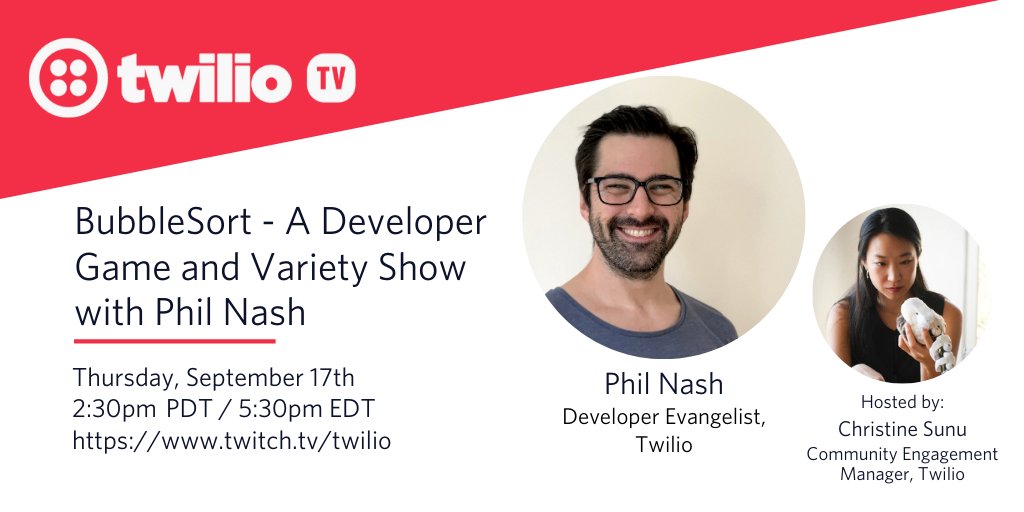 twilio TV

BubbleSort - A Developer Game and Variety Show with Phil Nash

Thursday, September 17th
2:30pm PDT / 5:30pm EDT
https://www.twitch.tv/twilio

Phil Nash
Developer Evangelist, Twilio

Hosted by:
Christine Sunu
Community Engagement Manager, Twilio